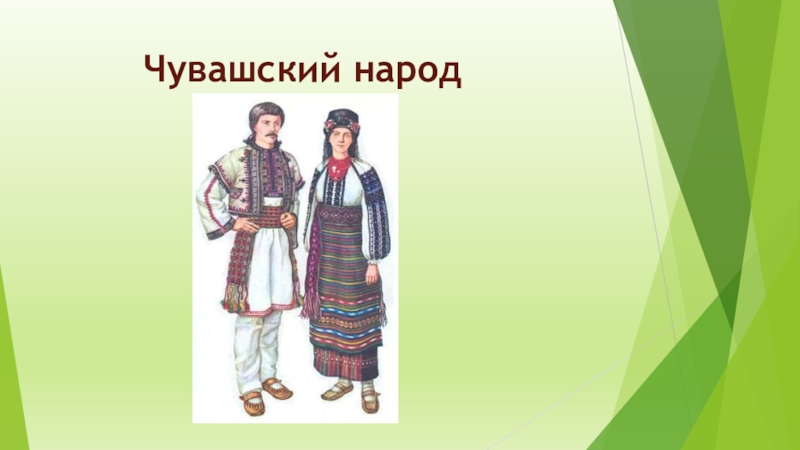 Чувашский народ